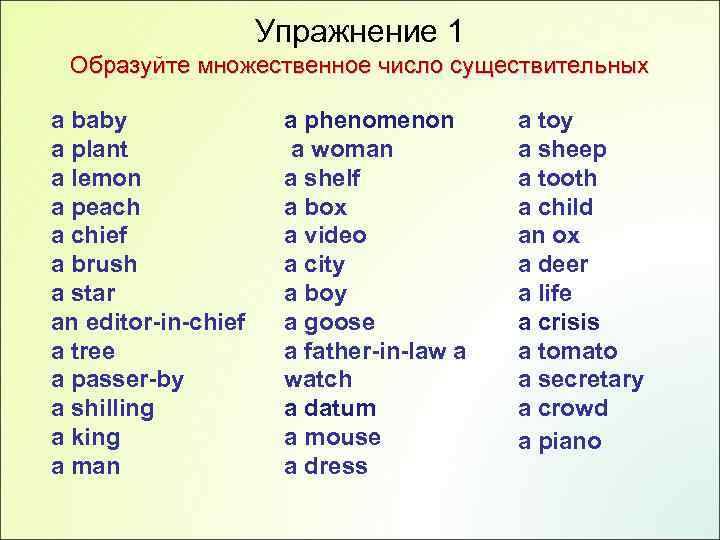 Упражнение 1
Образуйте множественное число существительных

a baby
a plant
a lemon
a peach
a chief
a brush
a star
an editor-in-chief
a tree
a passer-by
a shilling
a king
a man

a phenomenon
a woman
a shelf
a box
a video
a city
a boy
a goose
a father-in-law a watch
a datum
a mouse
a dress

a toy
a sheep
a tooth
a child
an ox
a deer
a life
a crisis
a tomato
a secretary
a crowd
a piano